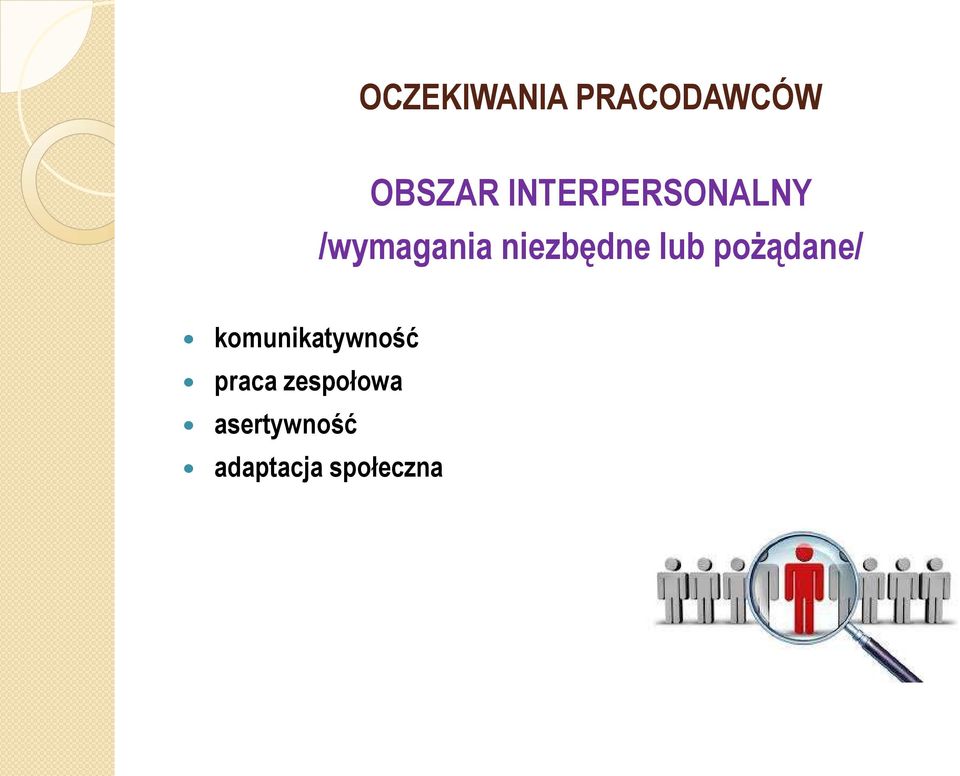 OCZEKIWANIA PRACODAWCÓW

OBSZAR INTERPERSONALNY
/wymagania niezbędne lub pożądane/

- komunikatywność
- praca zespołowa
- asertywność
- adaptacja społeczna